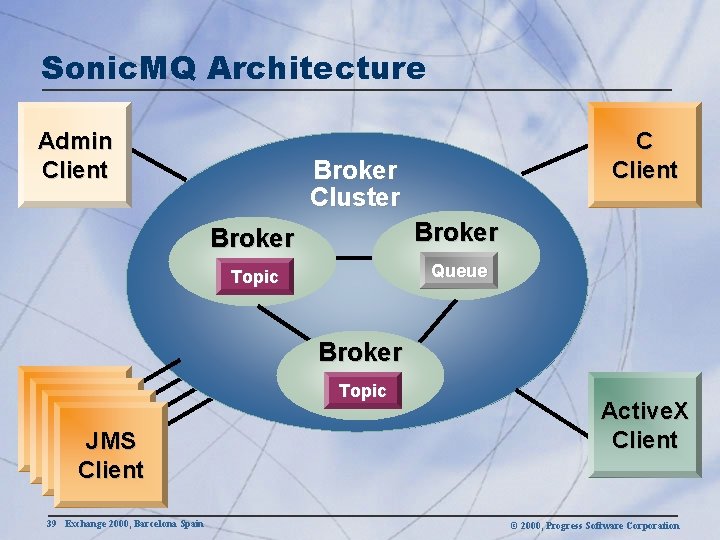 SonicMQ Architecture

Admin Client

C Client

Broker Cluster

Broker

Topic

Broker

Queue

Broker

Topic

JMS Client

ActiveX Client

39 Exchange 2000, Barcelona Spain

© 2000, Progress Software Corporation